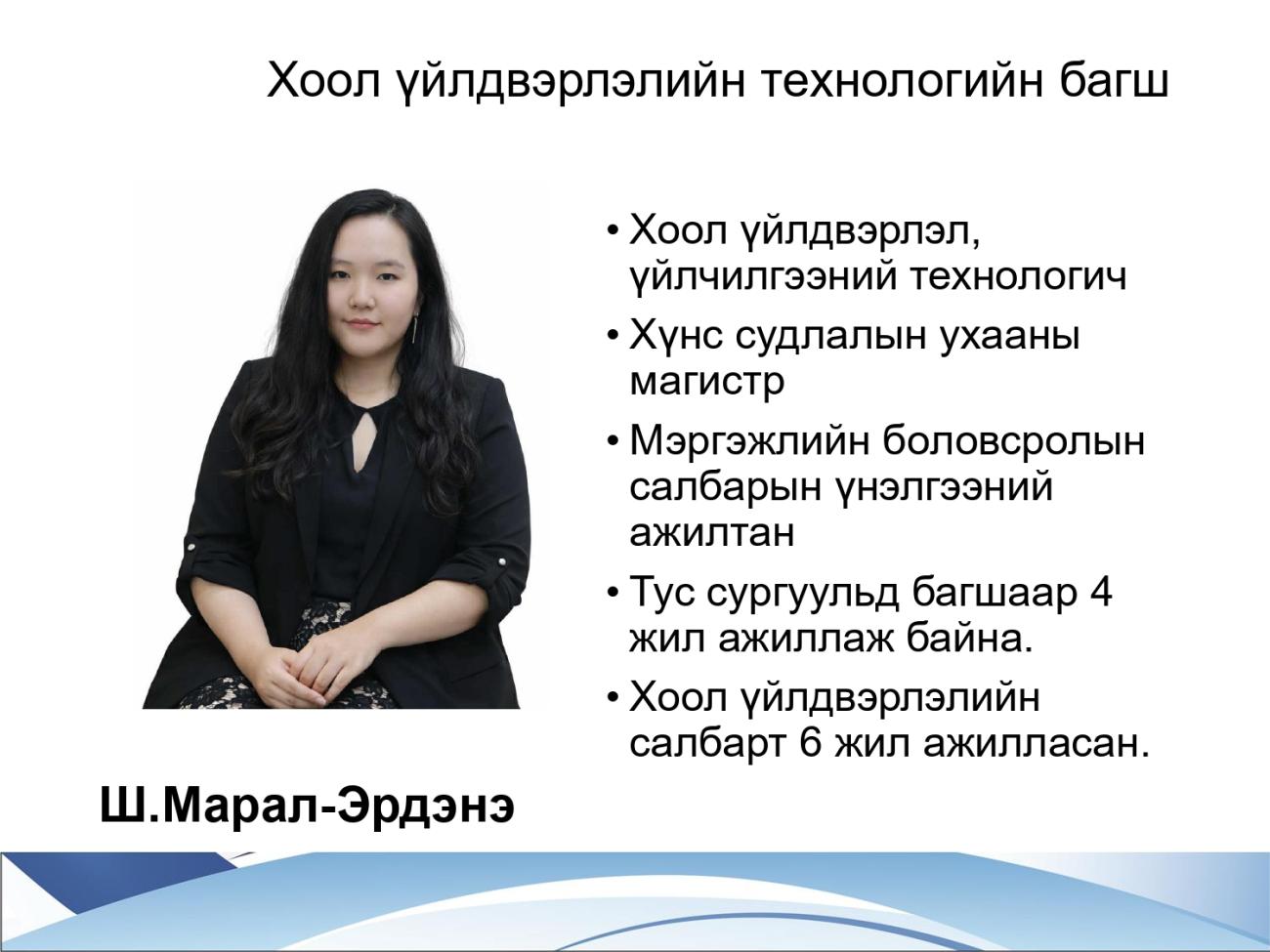 Хоол үйлдвэрлэлийн технологийн багш

• Хоол үйлдвэрлэл, үйлчилгээний технологич
• Хүнс судлалын ухааны магистр
• Мэргэжлийн боловсролын салбарын үнэлгээний ажилтан
• Тус сургуульд багшаар 4 жил ажиллаж байна.
• Хоол үйлдвэрлэлийн салбарт 6 жил ажилласан.

Ш.Марал-Эрдэнэ